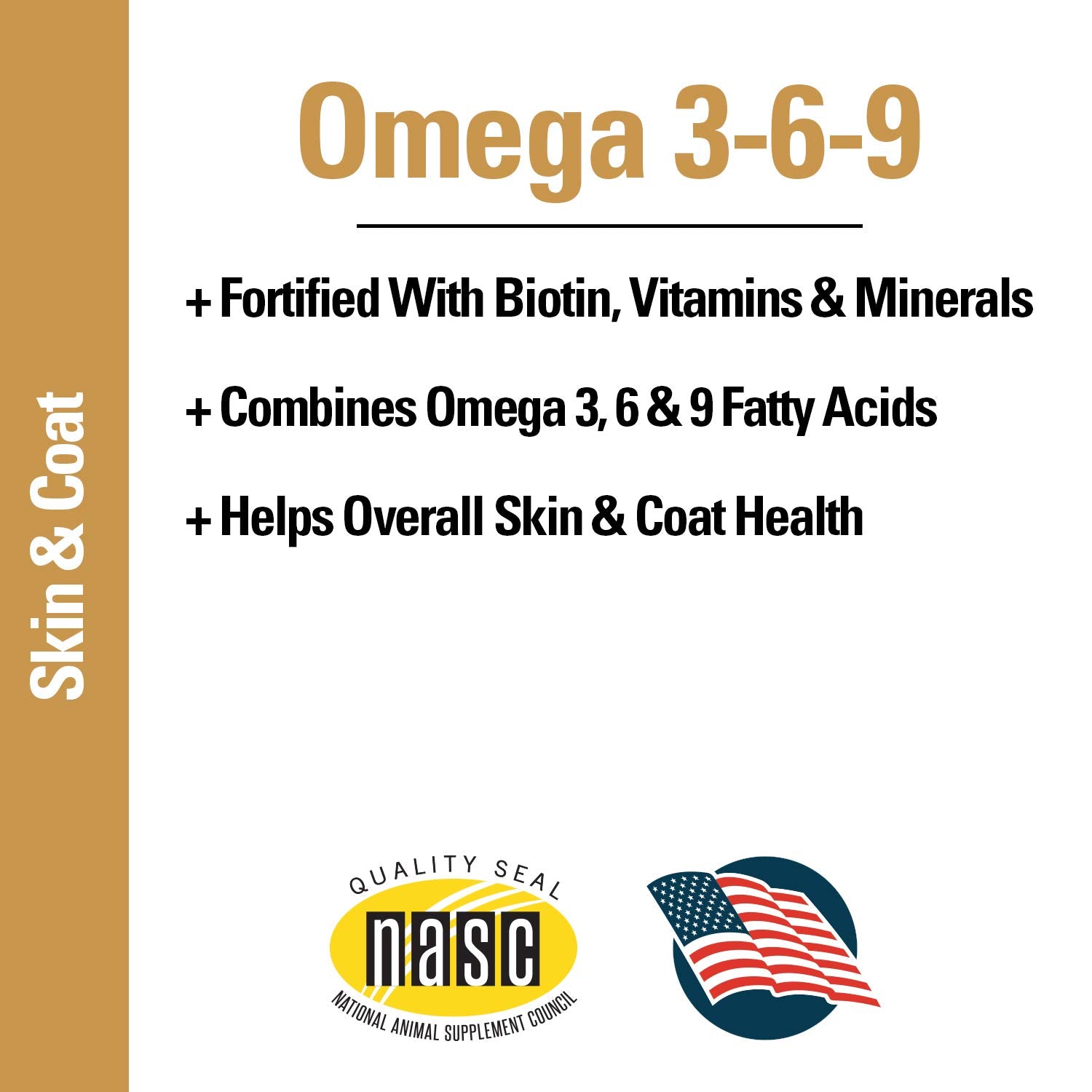 Skin & Coat

Omega 3-6-9

+ Fortified With Biotin, Vitamins & Minerals

+ Combines Omega 3, 6 & 9 Fatty Acids

+ Helps Overall Skin & Coat Health

QUALITY SEAL
nasc
NATIONAL ANIMAL SUPPLEMENT COUNCIL